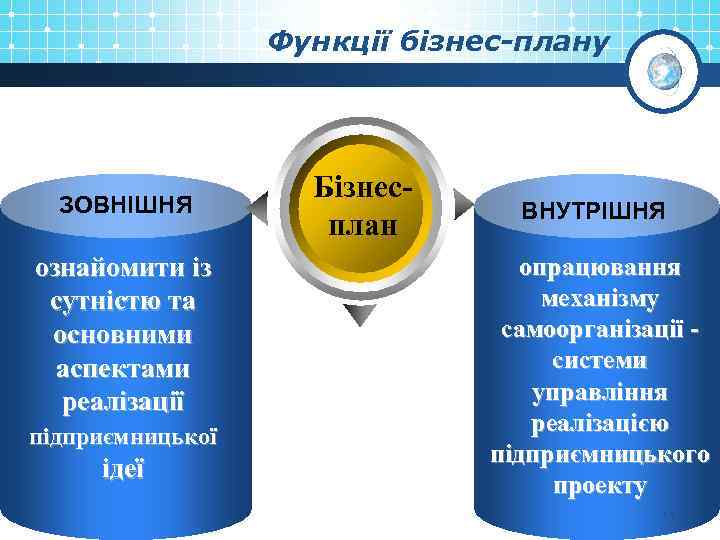 Функції бізнес-плану

Бізнес-план

ЗОВНІШНЯ

ознайомити із сутністю та основними аспектами реалізації підприємницької ідеї

ВНУТРІШНЯ

опрацювання механізму самоорганізації - системи управління реалізацією підприємницького проекту